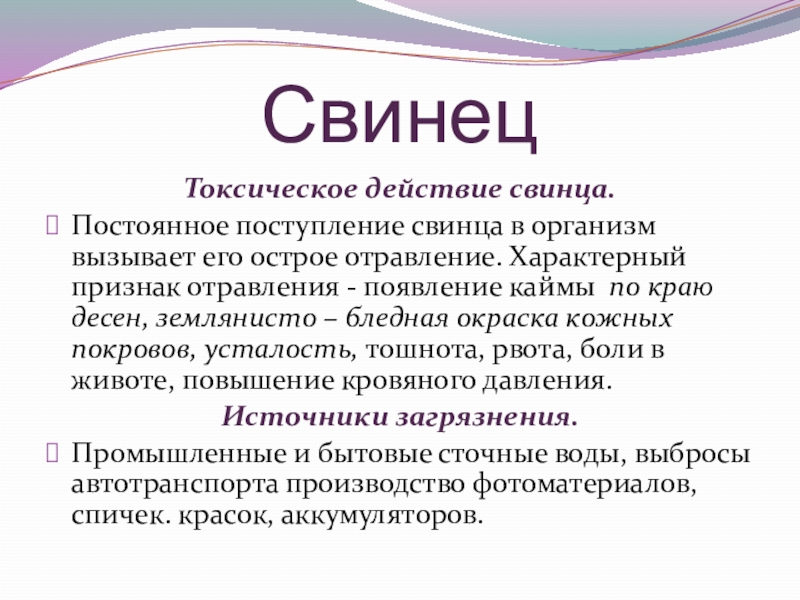 Свинец

Токсическое действие свинца.

Постоянное поступление свинца в организм вызывает его острое отравление. Характерный признак отравления - появление каймы по краю десен, землянисто – бледная окраска кожных покровов, усталость, тошнота, рвота, боли в животе, повышение кровяного давления.

Источники загрязнения.

Промышленные и бытовые сточные воды, выбросы автотранспорта производство фотоматериалов, спичек. красок, аккумуляторов.